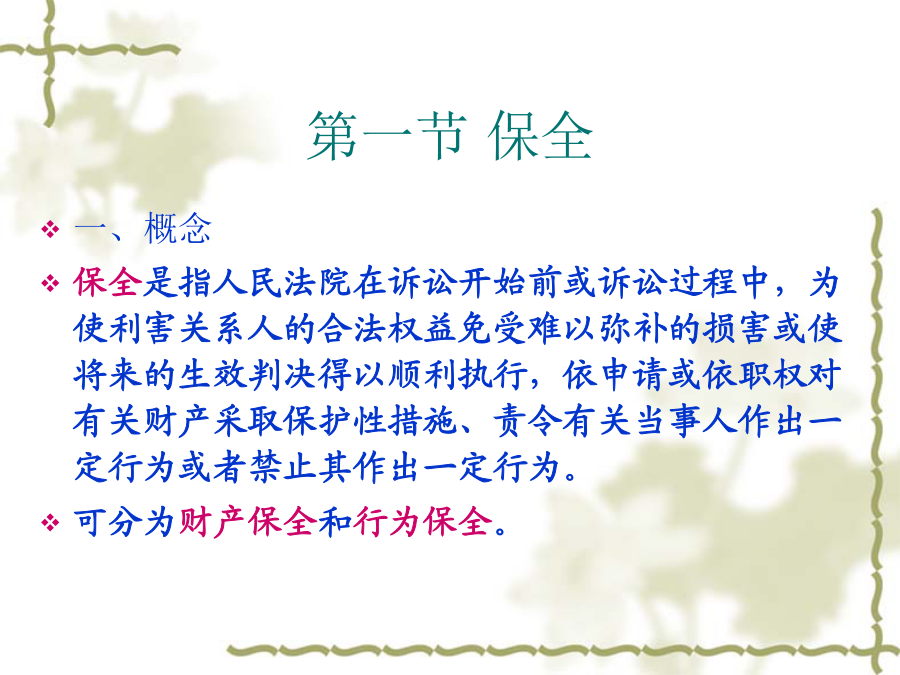 第一节 保全

❖ 一、概念

❖ 保全是指人民法院在诉讼开始前或诉讼过程中，为使利害关系人的合法权益免受难以弥补的损害或使将来的生效判决得以顺利执行，依申请或依职权对有关财产采取保护性措施、责令有关当事人作出一定行为或者禁止其作出一定行为。

❖ 可分为财产保全和行为保全。